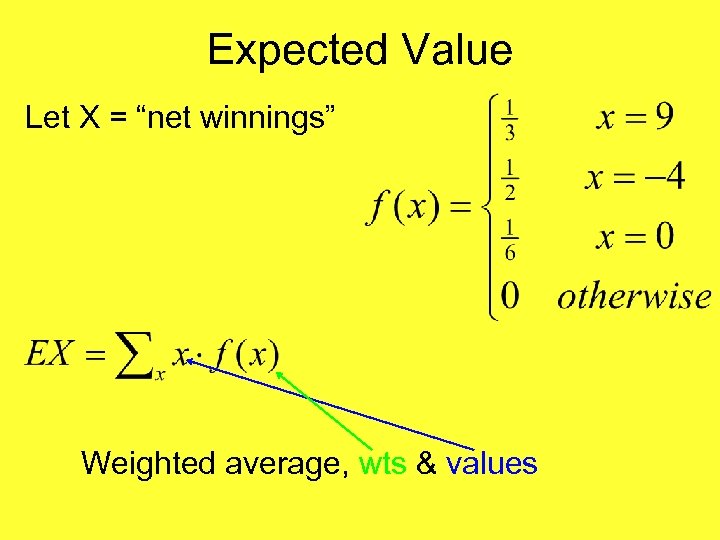 Expected Value

Let X = “net winnings”

$f(x) = \begin{cases} \frac{1}{3} & x = 9 \\ \frac{1}{2} & x = -4 \\ \frac{1}{6} & x = 0 \\ 0 & otherwise \end{cases}$

$EX = \sum_x x \cdot f(x)$

Weighted average, wts & values